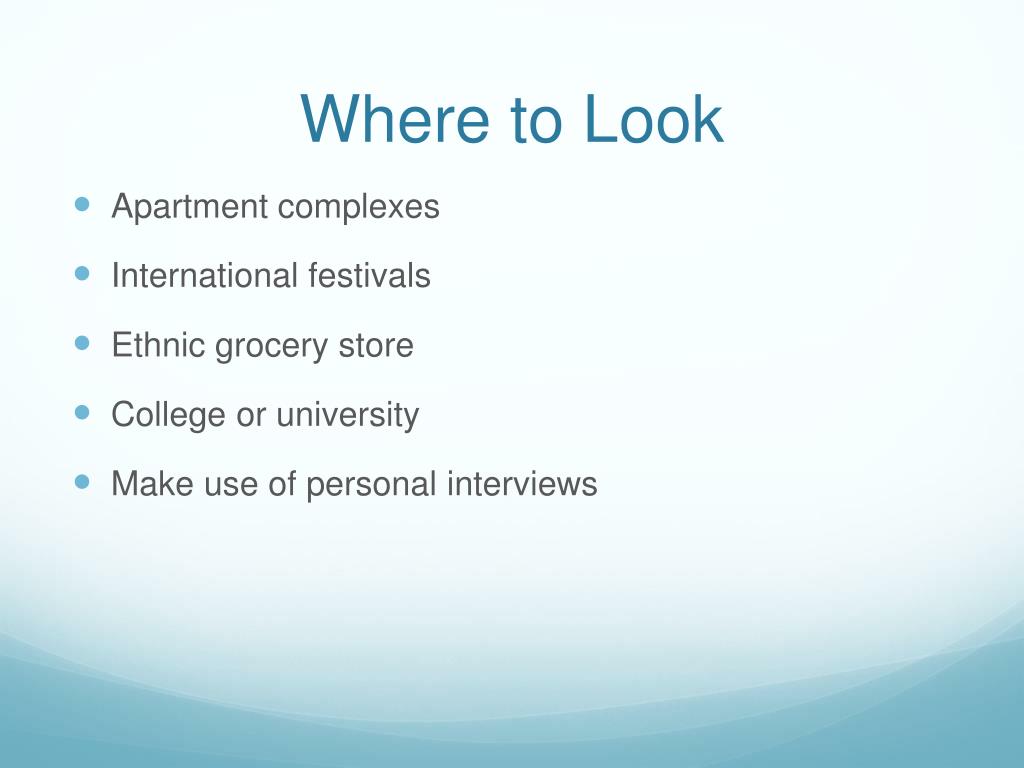 Where to Look

- Apartment complexes
- International festivals
- Ethnic grocery store
- College or university
- Make use of personal interviews